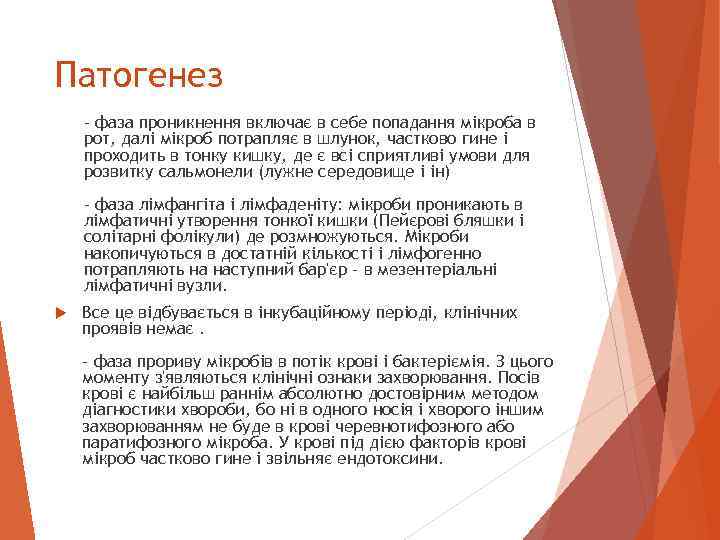 Патогенез

- фаза проникнення включає в себе попадання мікроба в рот, далі мікроб потрапляє в шлунок, частково гине і проходить в тонку кишку, де є всі сприятливі умови для розвитку сальмонели (лужне середовище і ін)

- фаза лімфангіта і лімфаденіту: мікроби проникають в лімфатичні утворення тонкої кишки (Пейєрові бляшки і солітарні фолікули) де розмножуються. Мікроби накопичуються в достатній кількості і лімфогенно потрапляють на наступний бар'єр - в мезентеріальні лімфатичні вузли.

Все це відбувається в інкубаційному періоді, клінічних проявів немає .

- фаза прориву мікробів в потік крові і бактеріємія. З цього моменту з'являються клінічні ознаки захворювання. Посів крові є найбільш раннім абсолютно достовірним методом діагностики хвороби, бо ні в одного носія і хворого іншим захворюванням не буде в крові черевнотифозного або паратифозного мікроба. У крові під дією факторів крові мікроб частково гине і звільняє ендотоксини.